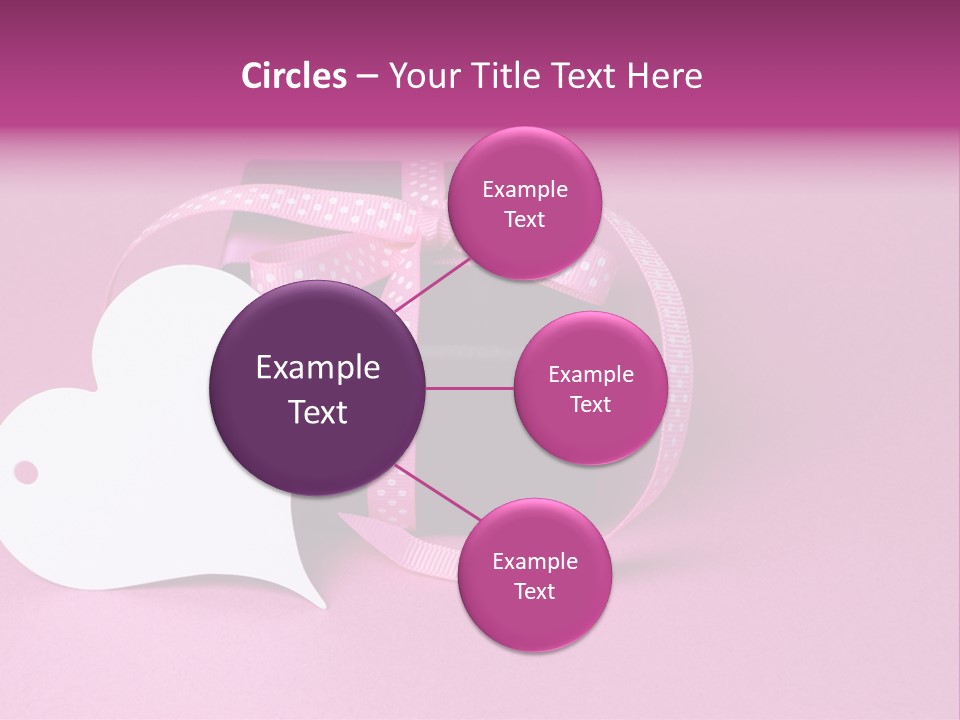 Circles – Your Title Text Here

Example Text

Example Text

Example Text

Example Text